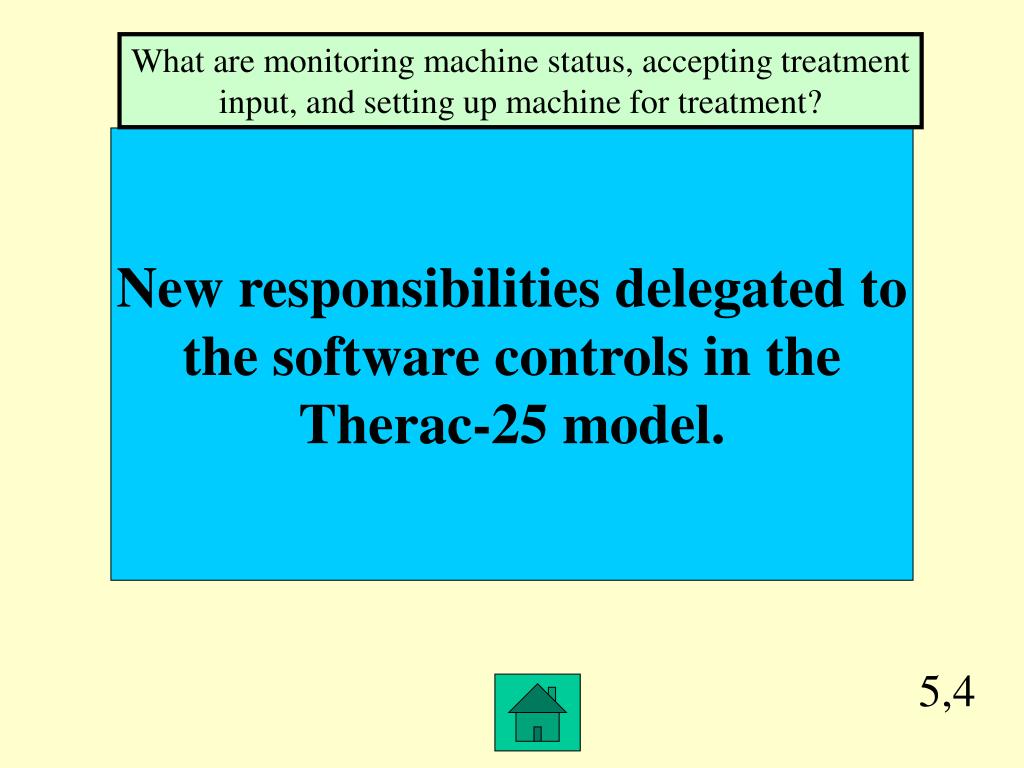 What are monitoring machine status, accepting treatment input, and setting up machine for treatment?

New responsibilities delegated to the software controls in the Therac-25 model.

5,4